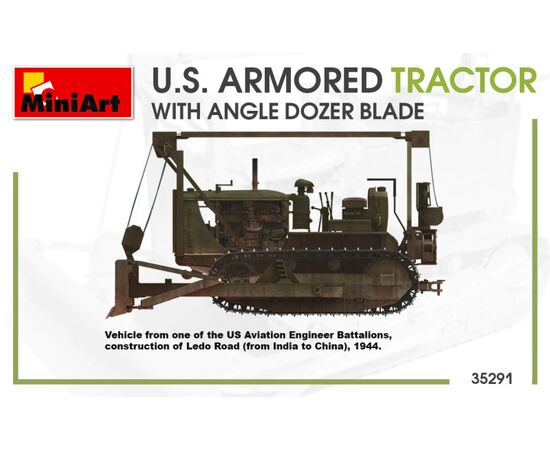 MiniArt

U.S. ARMORED TRACTOR
WITH ANGLE DOZER BLADE

Vehicle from one of the US Aviation Engineer Battalions, construction of Ledo Road (from India to China), 1944.

35291